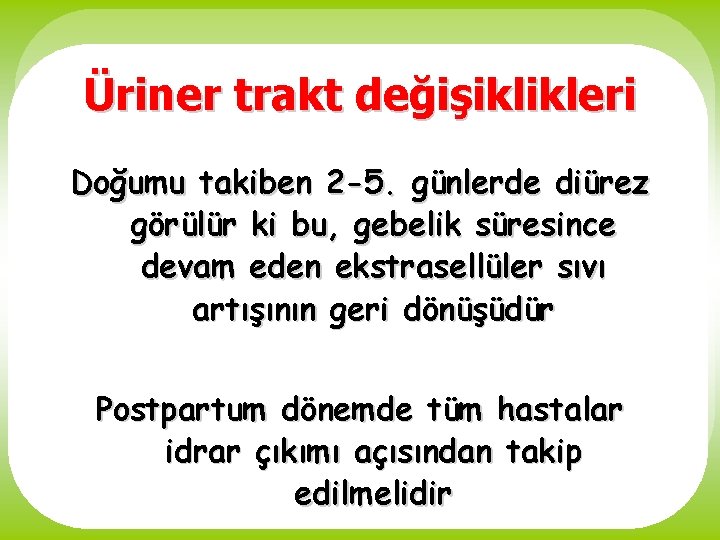 Üriner trakt değişiklikleri

Doğumu takiben 2-5. günlerde diürez görülür ki bu, gebelik süresince devam eden ekstrasellüler sıvı artışının geri dönüşüdür

Postpartum dönemde tüm hastalar idrar çıkımı açısından takip edilmelidir